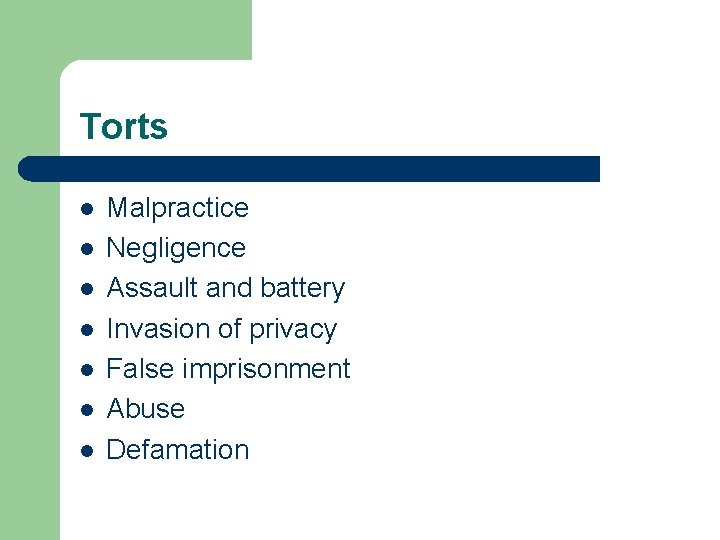 Torts

- Malpractice
- Negligence
- Assault and battery
- Invasion of privacy
- False imprisonment
- Abuse
- Defamation